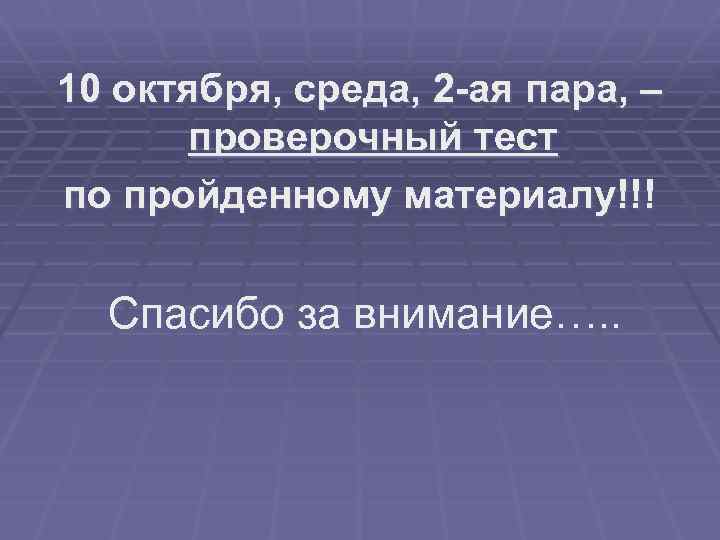 10 октября, среда, 2-ая пара, – проверочный тест по пройденному материалу!!!

Спасибо за внимание…..